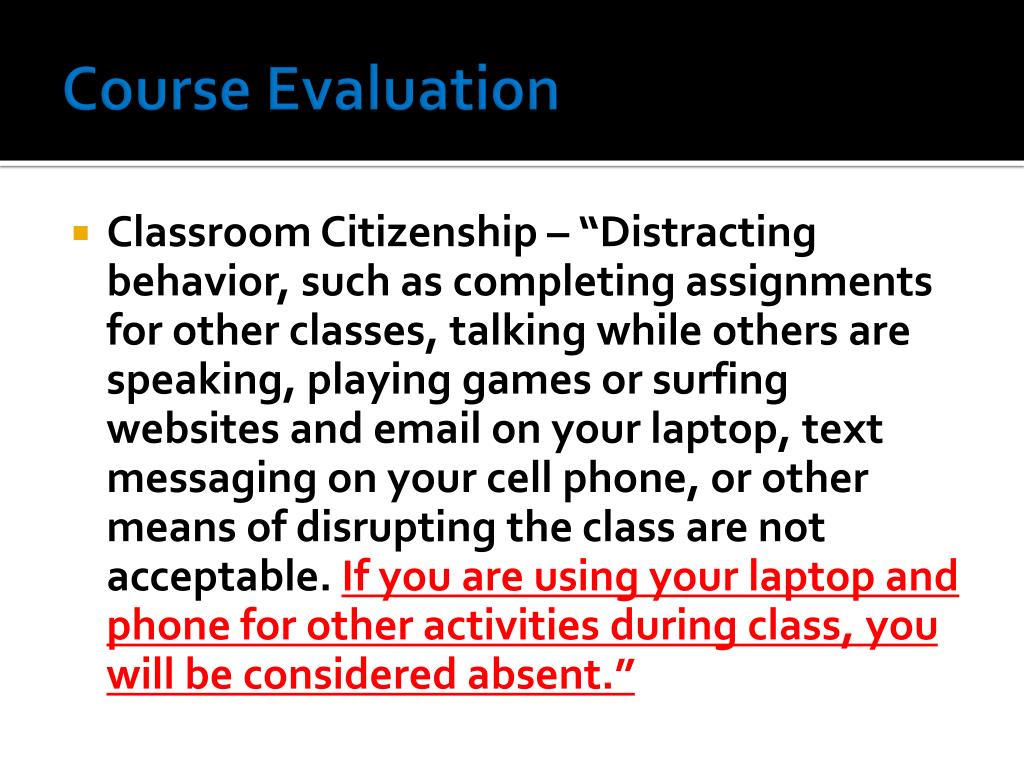 Course Evaluation

Classroom Citizenship – “Distracting behavior, such as completing assignments for other classes, talking while others are speaking, playing games or surfing websites and email on your laptop, text messaging on your cell phone, or other means of disrupting the class are not acceptable. If you are using your laptop and phone for other activities during class, you will be considered absent.”